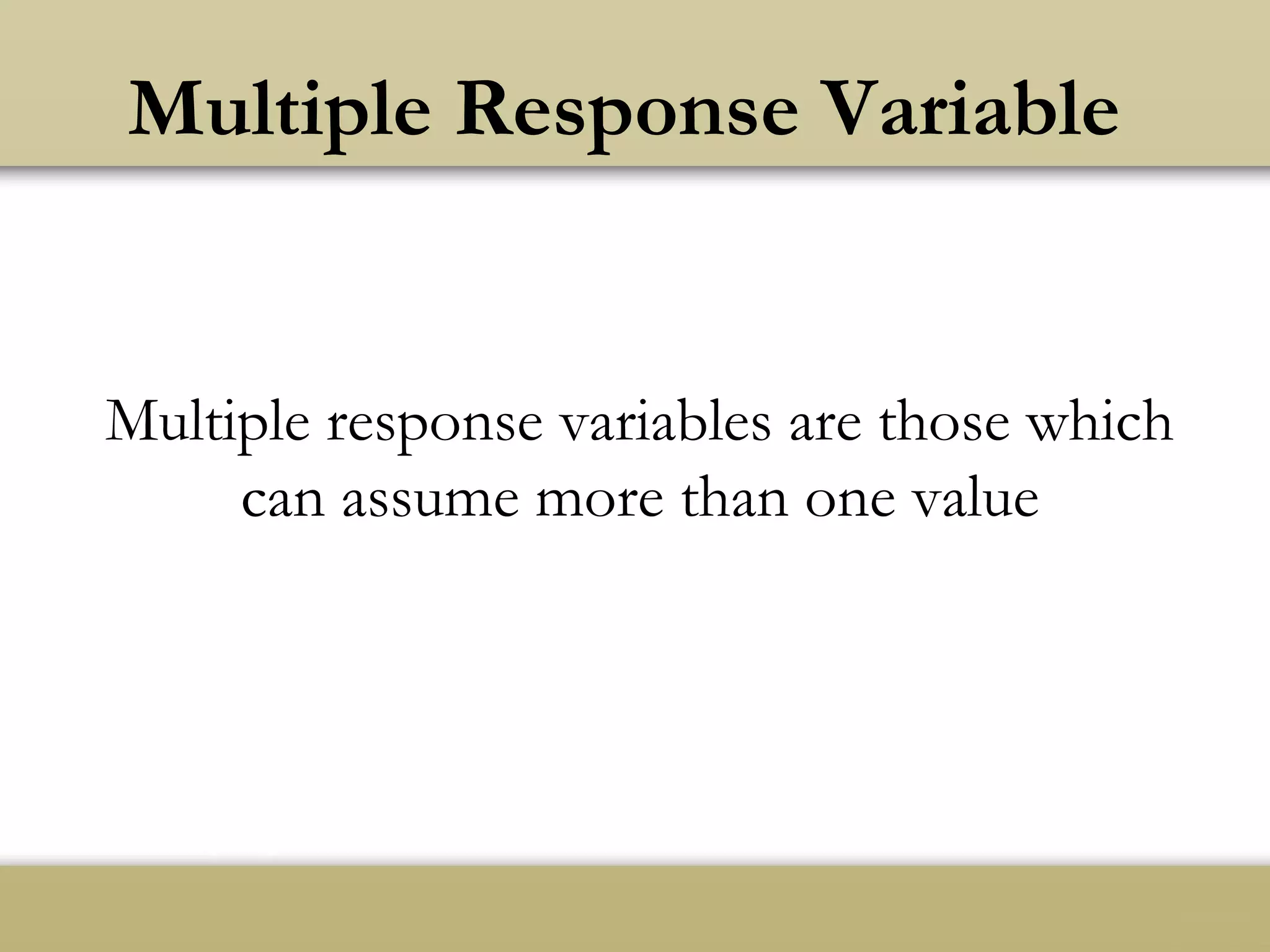 Multiple Response Variable

Multiple response variables are those which can assume more than one value